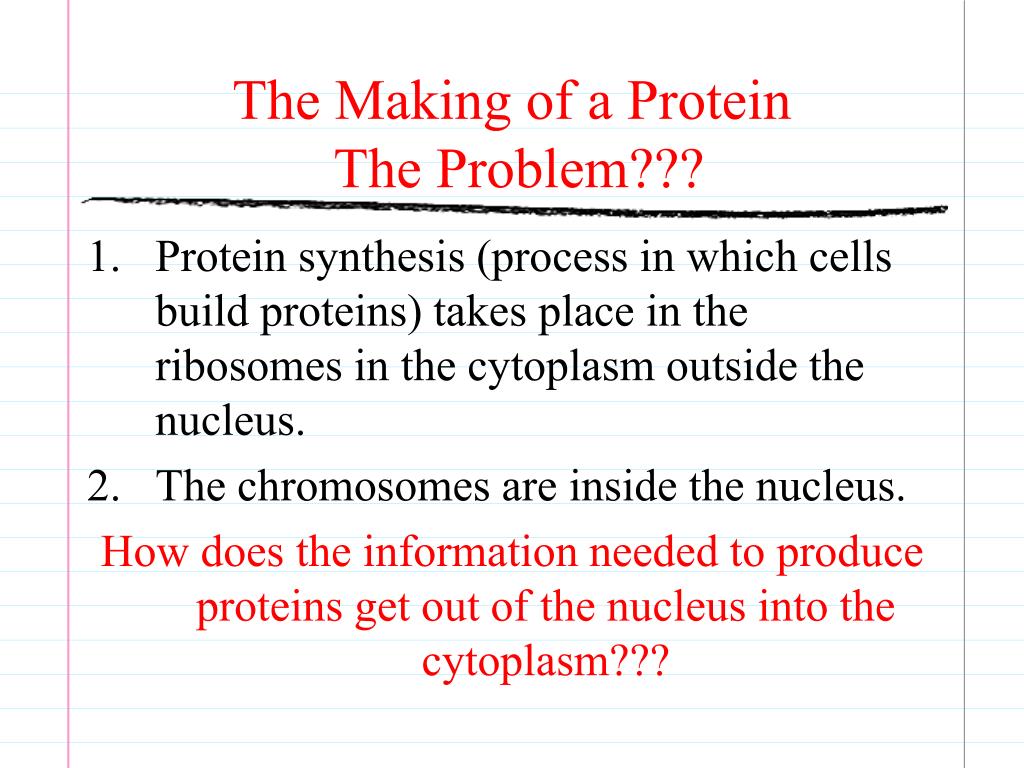 The Making of a Protein
The Problem???

1. Protein synthesis (process in which cells build proteins) takes place in the ribosomes in the cytoplasm outside the nucleus.
2. The chromosomes are inside the nucleus.

How does the information needed to produce proteins get out of the nucleus into the cytoplasm???